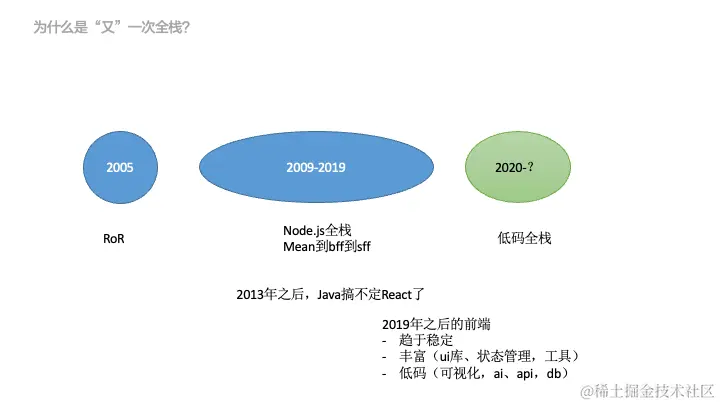 为什么是“又”一次全栈?

2005

2009-2019

2020-?

RoR

Node.js全栈
Mean到bff到sff

低码全栈

2013年之后，Java搞不定React了

2019年之后的前端
- 趋于稳定
- 丰富（ui库、状态管理，工具）
- 低码（可视化，ai、api，db）

@稀土掘金技术社区